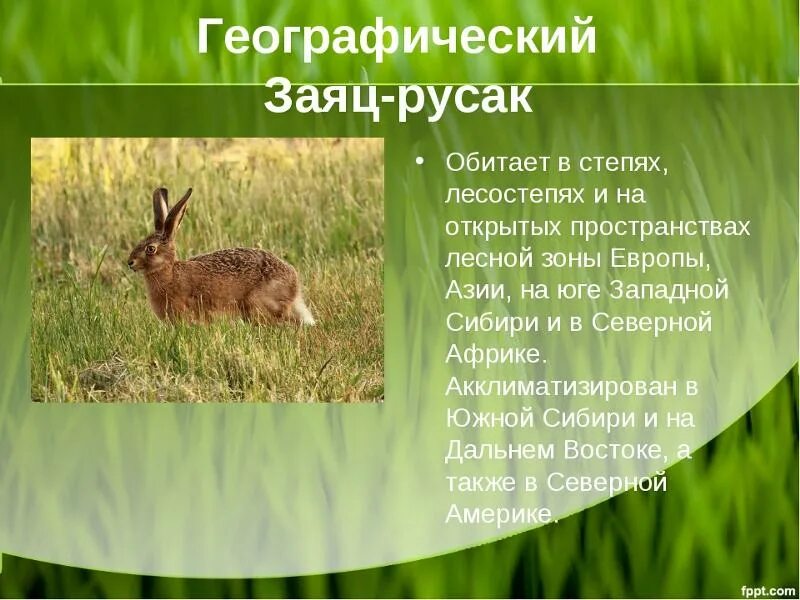 Географический Заяц-русак

• Обитает в степях, лесостепях и на открытых пространствах лесной зоны Европы, Азии, на юге Западной Сибири и в Северной Африке. Акклиматизирован в Южной Сибири и на Дальнем Востоке, а также в Северной Америке.

fppt.com